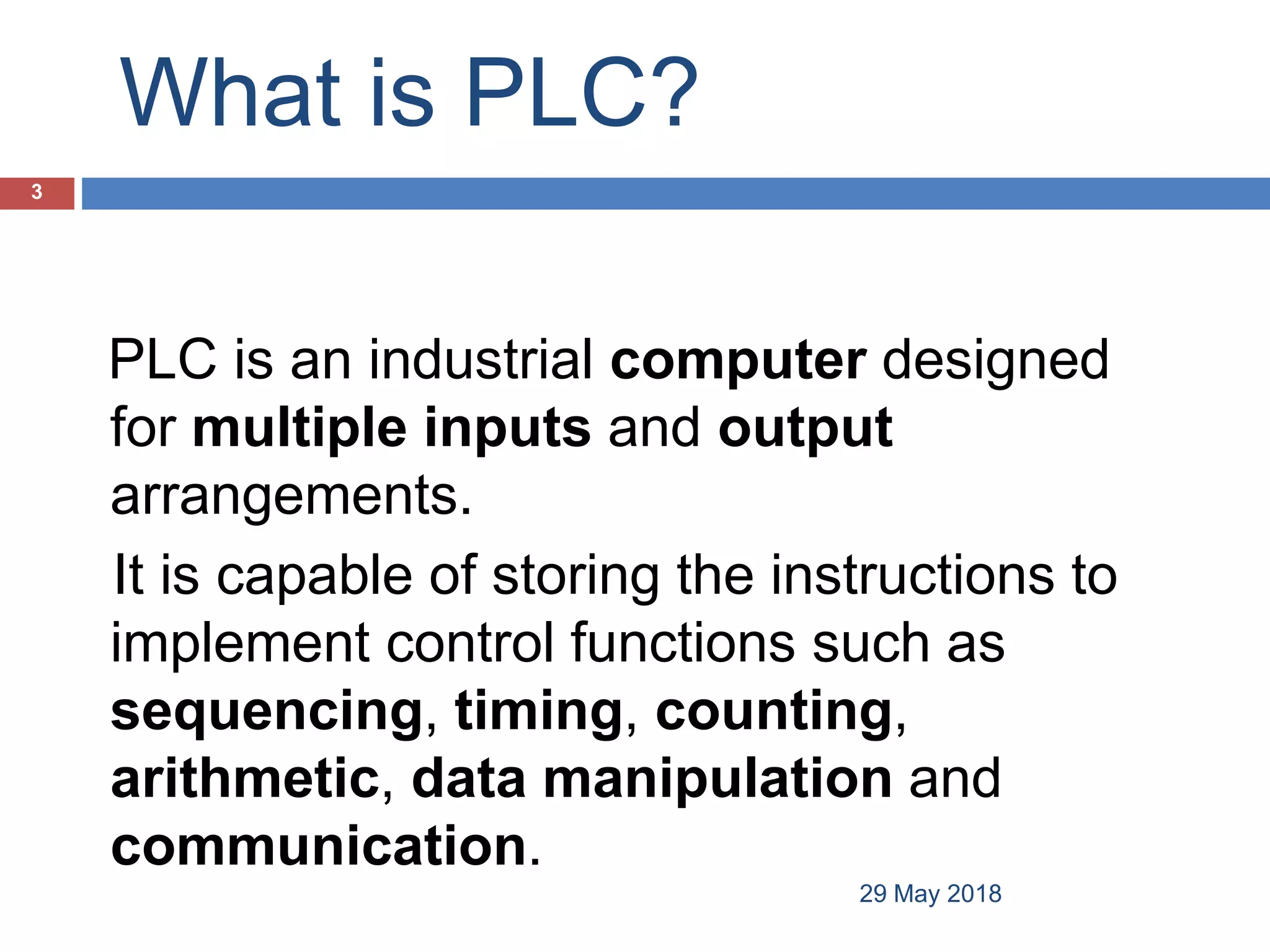 What is PLC?

3

PLC is an industrial computer designed for multiple inputs and output arrangements.

It is capable of storing the instructions to implement control functions such as sequencing, timing, counting, arithmetic, data manipulation and communication.

29 May 2018